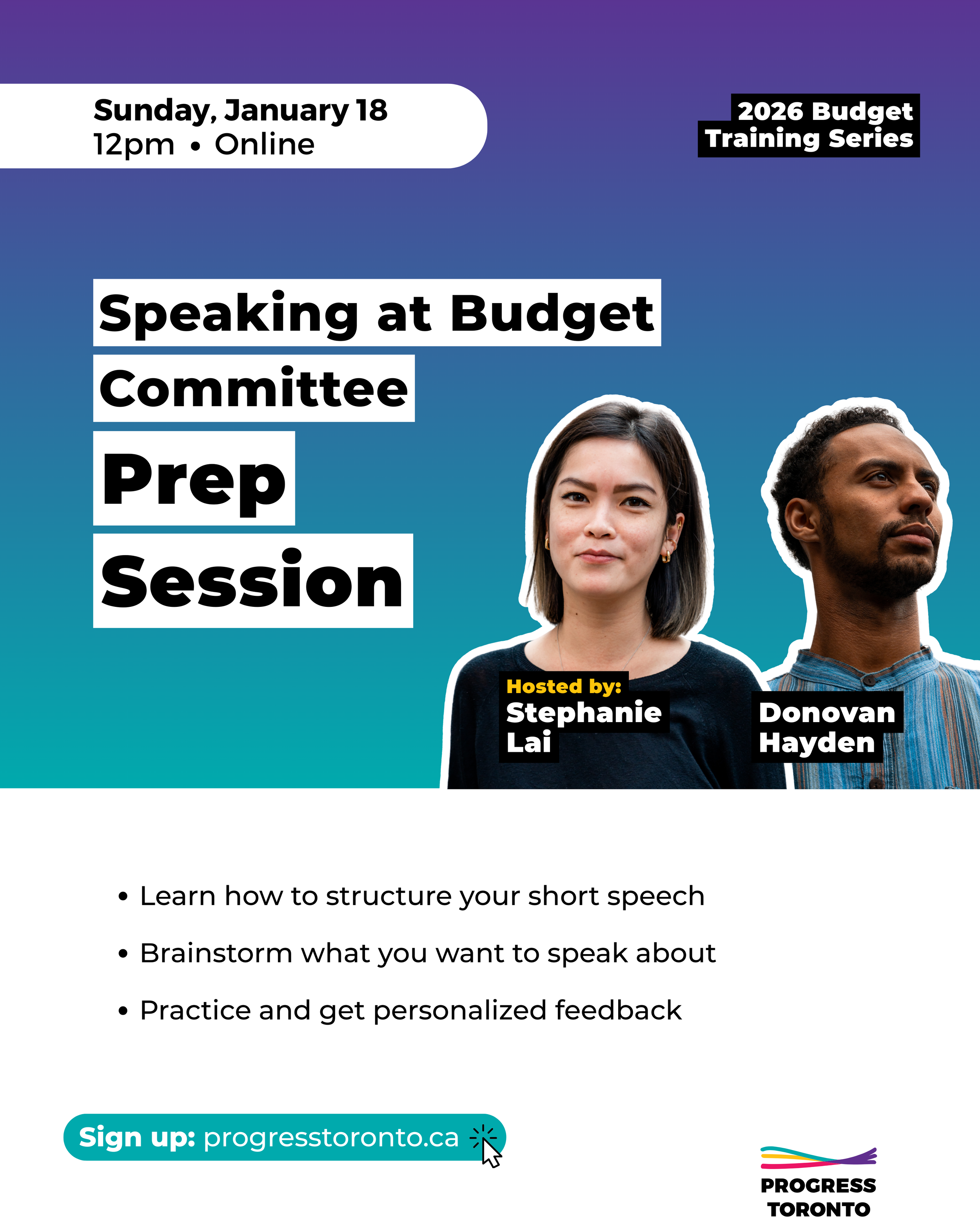 Sunday, January 18
12pm • Online

2026 Budget
Training Series

Speaking at Budget Committee Prep Session

Hosted by:
Stephanie Lai

Donovan Hayden

• Learn how to structure your short speech
• Brainstorm what you want to speak about
• Practice and get personalized feedback

Sign up: progresstoronto.ca

PROGRESS
TORONTO